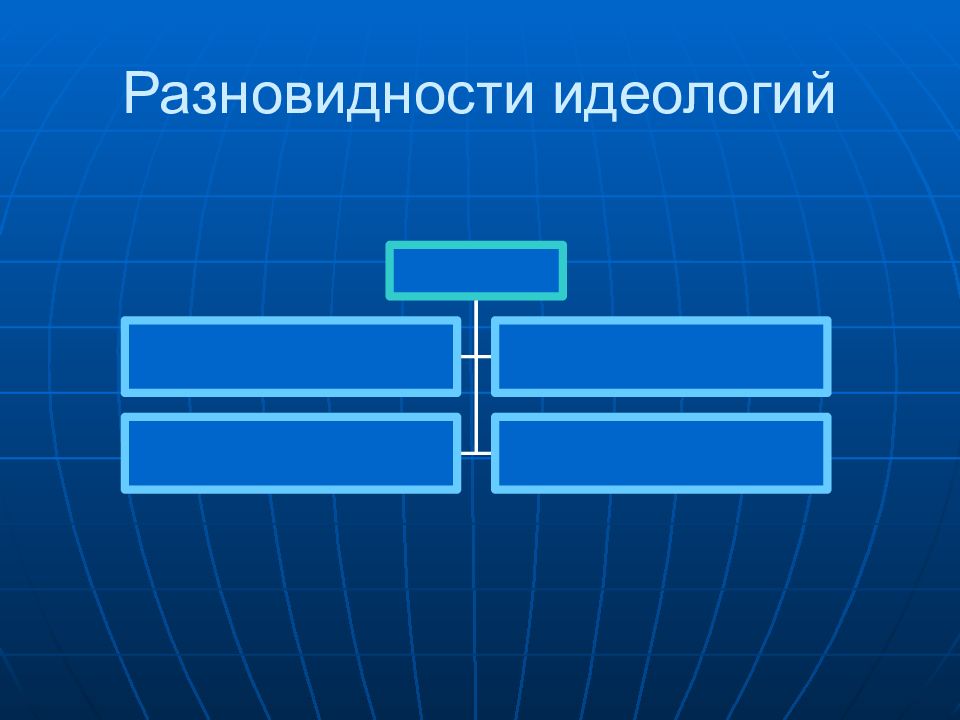 Разновидности идеологий